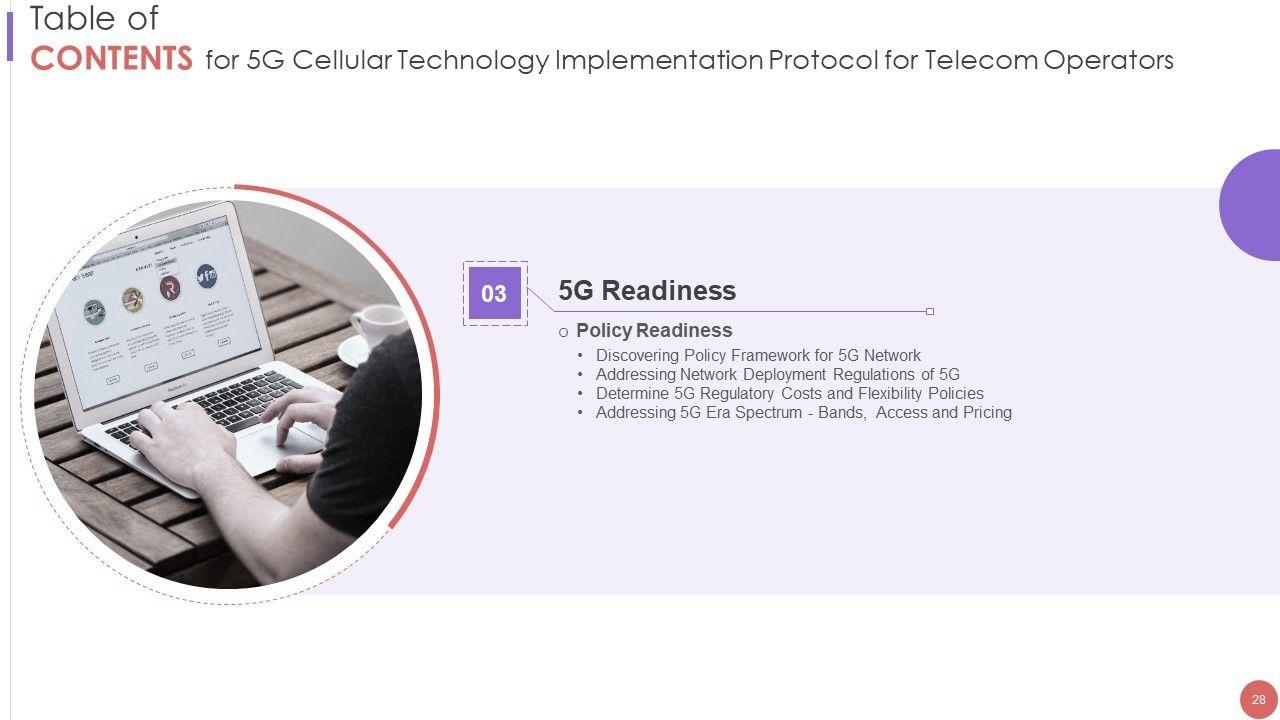 Table of
CONTENTS for 5G Cellular Technology Implementation Protocol for Telecom Operators

03

5G Readiness

o Policy Readiness

• Discovering Policy Framework for 5G Network
• Addressing Network Deployment Regulations of 5G
• Determine 5G Regulatory Costs and Flexibility Policies
• Addressing 5G Era Spectrum - Bands, Access and Pricing

28